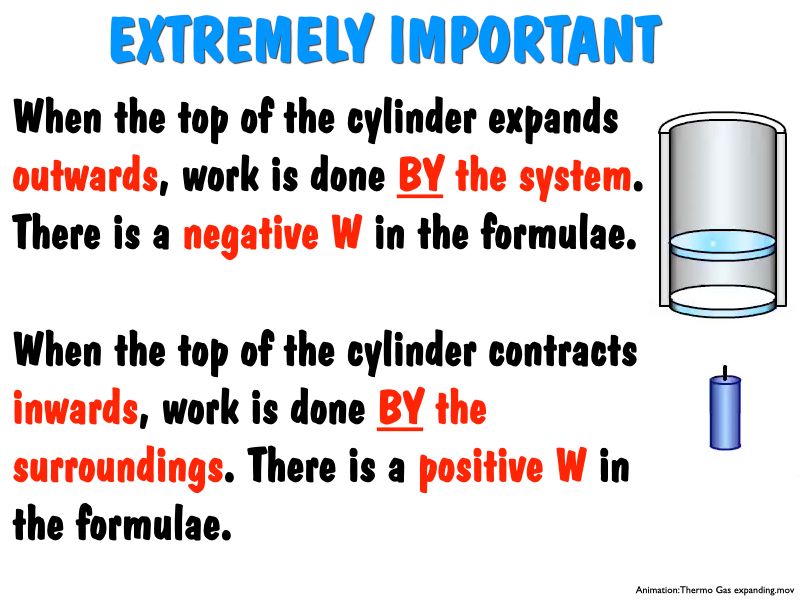 EXTREMELY IMPORTANT

When the top of the cylinder expands outwards, work is done BY the system. There is a negative W in the formulae.

When the top of the cylinder contracts inwards, work is done BY the surroundings. There is a positive W in the formulae.

Animation:Thermo Gas expanding.mov